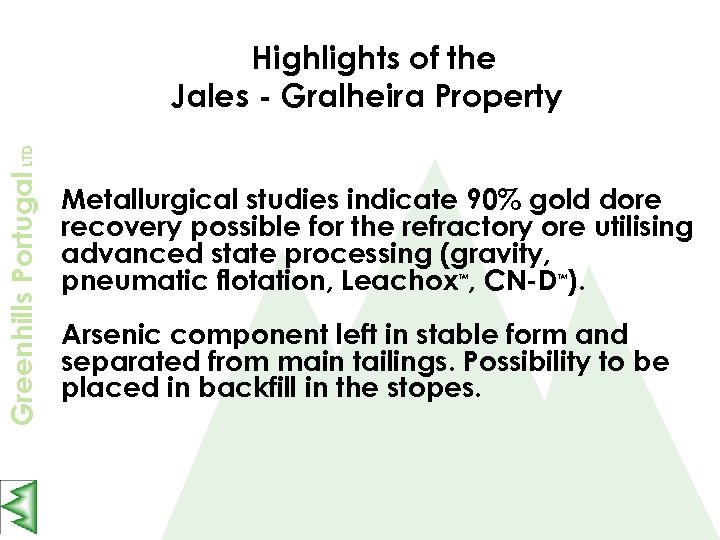 Highlights of the
Jales - Gralheira Property

Greenhills Portugal LTD

Metallurgical studies indicate 90% gold dore recovery possible for the refractory ore utilising advanced state processing (gravity, pneumatic flotation, Leachox™, CN-D™).

Arsenic component left in stable form and separated from main tailings. Possibility to be placed in backfill in the stopes.